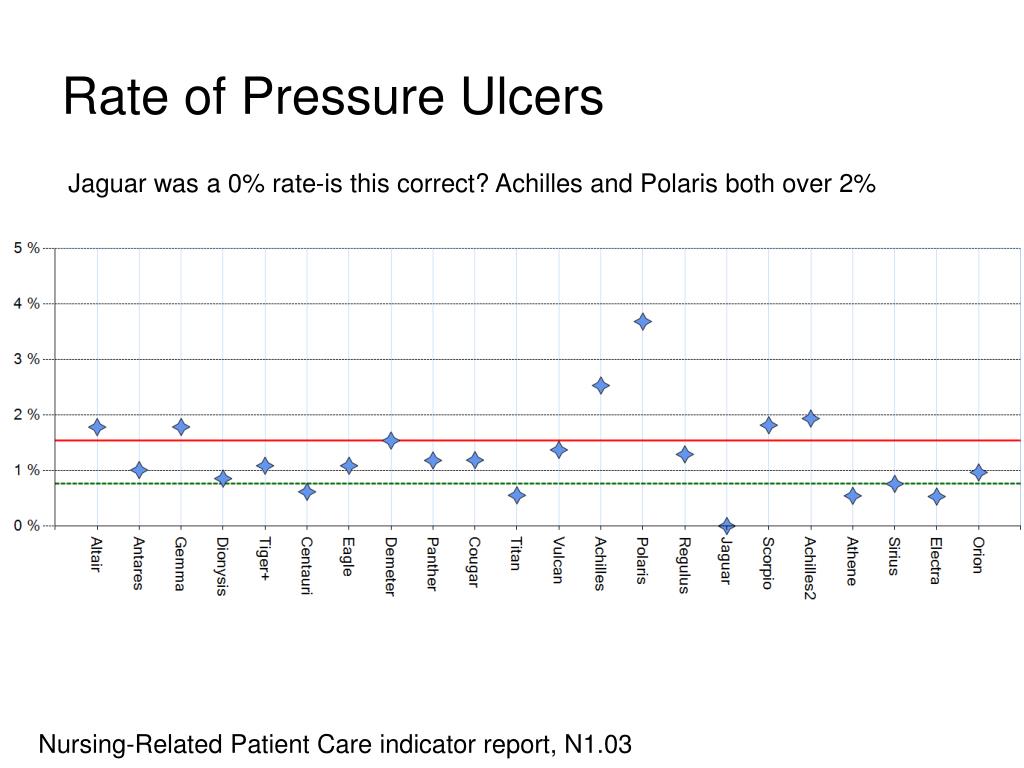 Rate of Pressure Ulcers

Jaguar was a 0% rate-is this correct? Achilles and Polaris both over 2%

5 %
4 %
3 %
2 %
1 %
0 %

Altair
Antares
Gemma
Dionysis
Tiger+
Centauri
Eagle
Demeter
Panther
Cougar
Titan
Vulcan
Achilles
Polaris
Regulus
Jaguar
Scorpio
Achilles2
Athene
Sirius
Electra
Orion

Nursing-Related Patient Care indicator report, N1.03